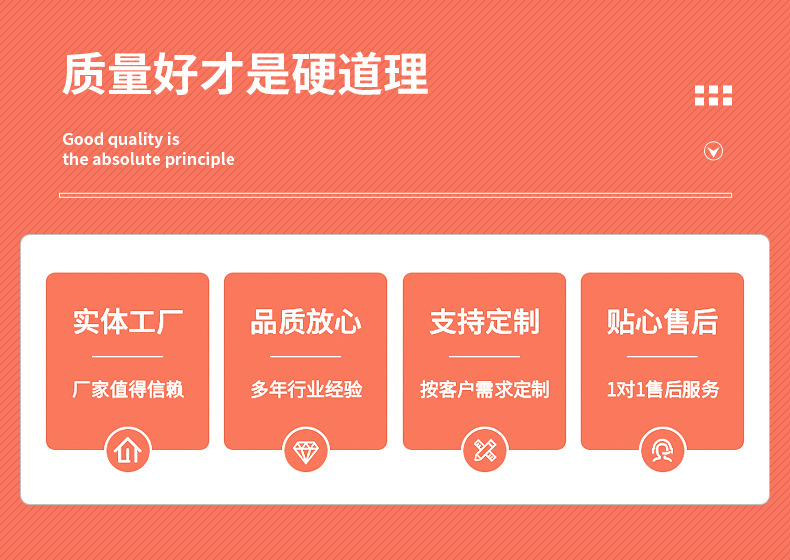 质量好才是硬道理

Good quality is
the absolute principle

实体工厂

厂家值得信赖

品质放心

多年行业经验

支持定制

按客户需求定制

贴心售后

1对1售后服务